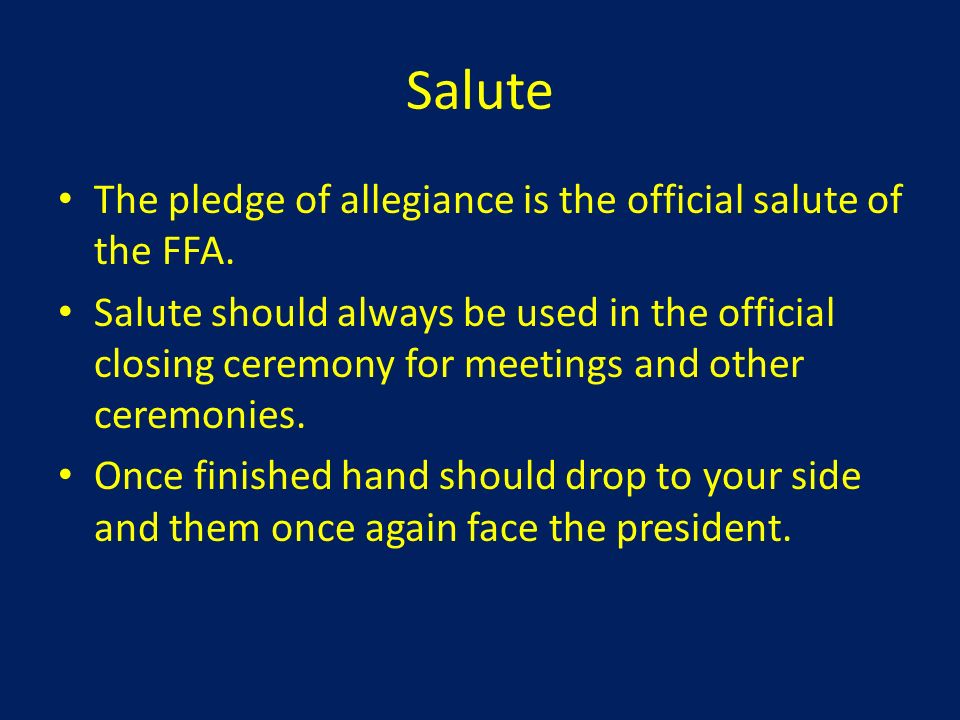 Salute

• The pledge of allegiance is the official salute of the FFA.

• Salute should always be used in the official closing ceremony for meetings and other ceremonies.

• Once finished hand should drop to your side and them once again face the president.